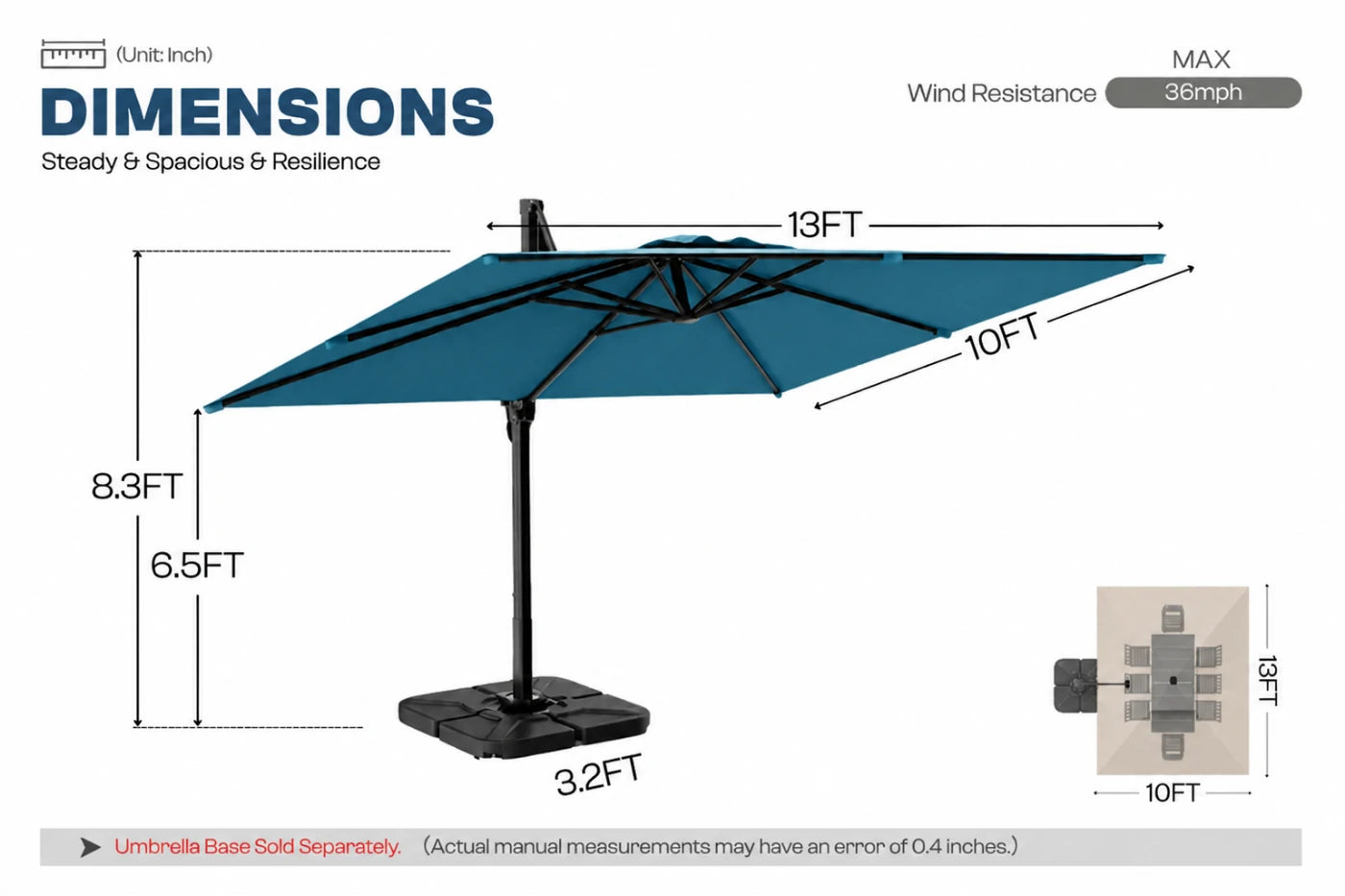 (Unit: Inch)

DIMENSIONS

Steady & Spacious & Resilience

MAX

Wind Resistance 36mph

13FT

10FT

8.3FT

6.5FT

3.2FT

13FT

10FT

Umbrella Base Sold Separately. (Actual manual measurements may have an error of 0.4 inches.)